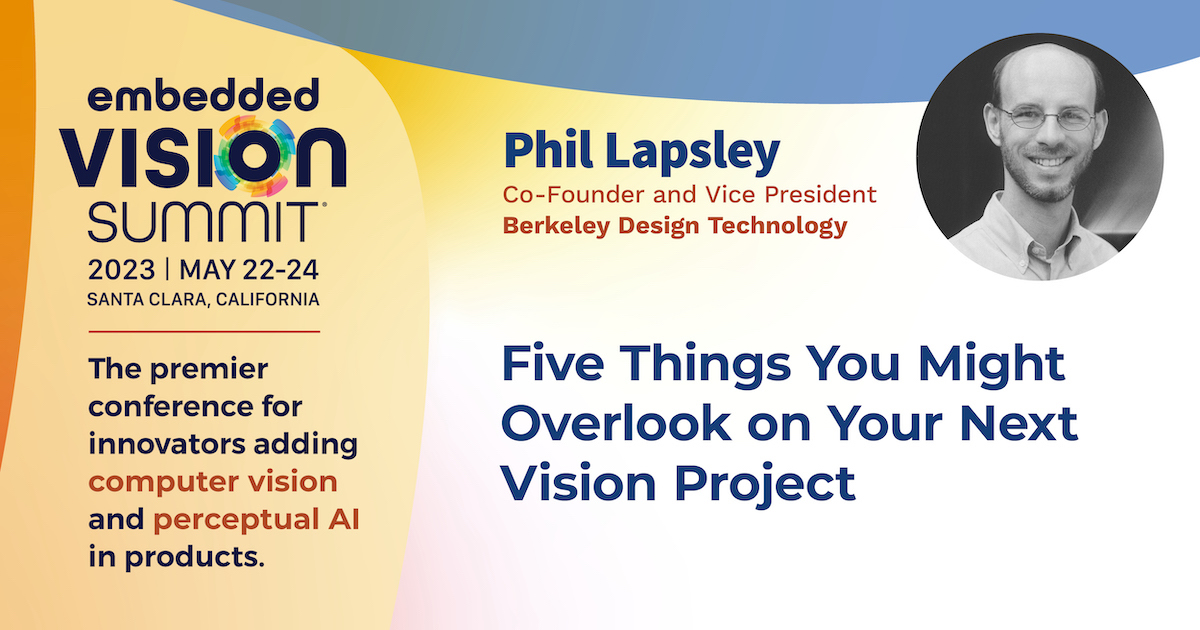 embedded VISION SUMMIT®

2023 | MAY 22-24
SANTA CLARA, CALIFORNIA

The premier conference for innovators adding computer vision and perceptual AI in products.

Phil Lapsley
Co-Founder and Vice President
Berkeley Design Technology

Five Things You Might Overlook on Your Next Vision Project